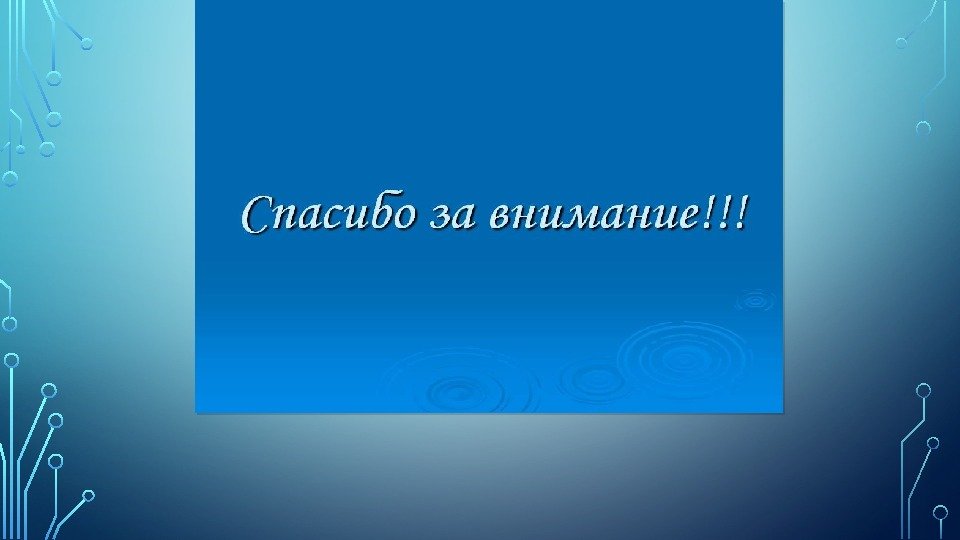 Спасибо за внимание!!!